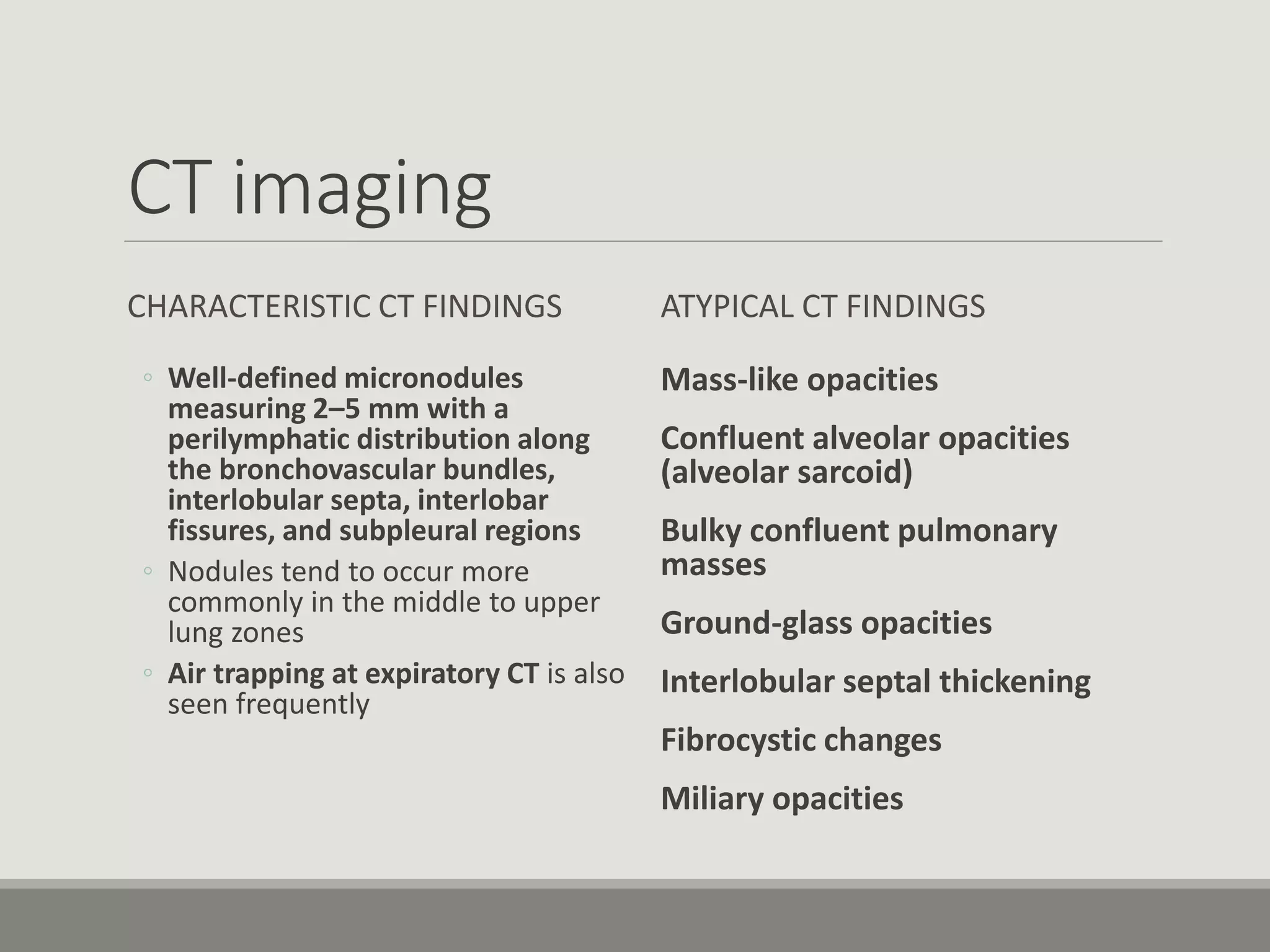 CT imaging

CHARACTERISTIC CT FINDINGS

◦ Well-defined micronodules measuring 2–5 mm with a perilymphatic distribution along the bronchovascular bundles, interlobular septa, interlobar fissures, and subpleural regions
◦ Nodules tend to occur more commonly in the middle to upper lung zones
◦ Air trapping at expiratory CT is also seen frequently

ATYPICAL CT FINDINGS

Mass-like opacities

Confluent alveolar opacities (alveolar sarcoid)

Bulky confluent pulmonary masses

Ground-glass opacities

Interlobular septal thickening

Fibrocystic changes

Miliary opacities